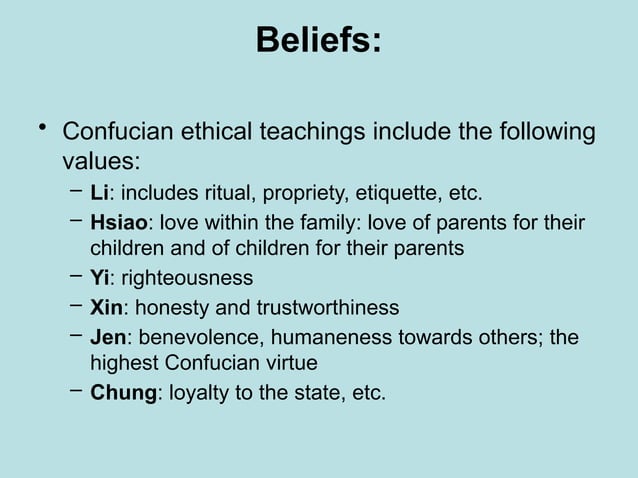 Beliefs:

• Confucian ethical teachings include the following values:
– Li: includes ritual, propriety, etiquette, etc.
– Hsiao: love within the family: love of parents for their children and of children for their parents
– Yi: righteousness
– Xin: honesty and trustworthiness
– Jen: benevolence, humaneness towards others; the highest Confucian virtue
– Chung: loyalty to the state, etc.